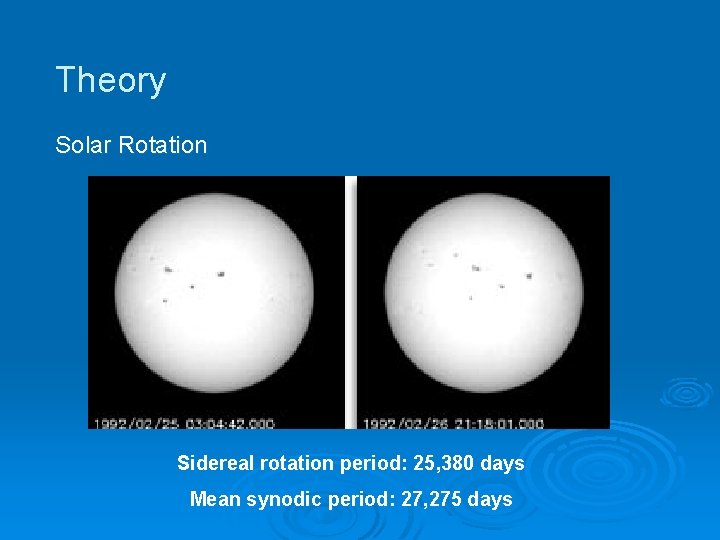 Theory

Solar Rotation

1992/02/25 03:04:42.000

1992/02/26 21:18:01.000

Sidereal rotation period: 25,380 days

Mean synodic period: 27,275 days